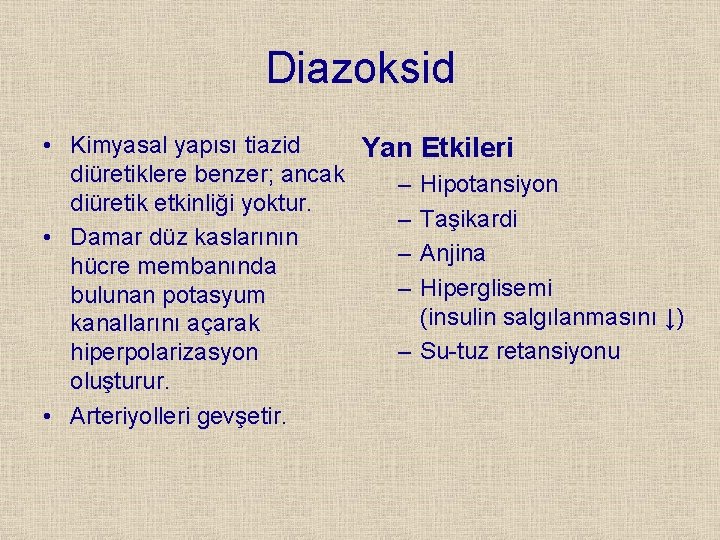 Diazoksid

• Kimyasal yapısı tiazid diüretiklere benzer; ancak diüretik etkinliği yoktur.
• Damar düz kaslarının hücre membanında bulunan potasyum kanallarını açarak hiperpolarizasyon oluşturur.
• Arteriyolleri gevşetir.

Yan Etkileri
– Hipotansiyon
– Taşikardi
– Anjina
– Hiperglisemi (insulin salgılanmasını ↓)
– Su-tuz retansiyonu